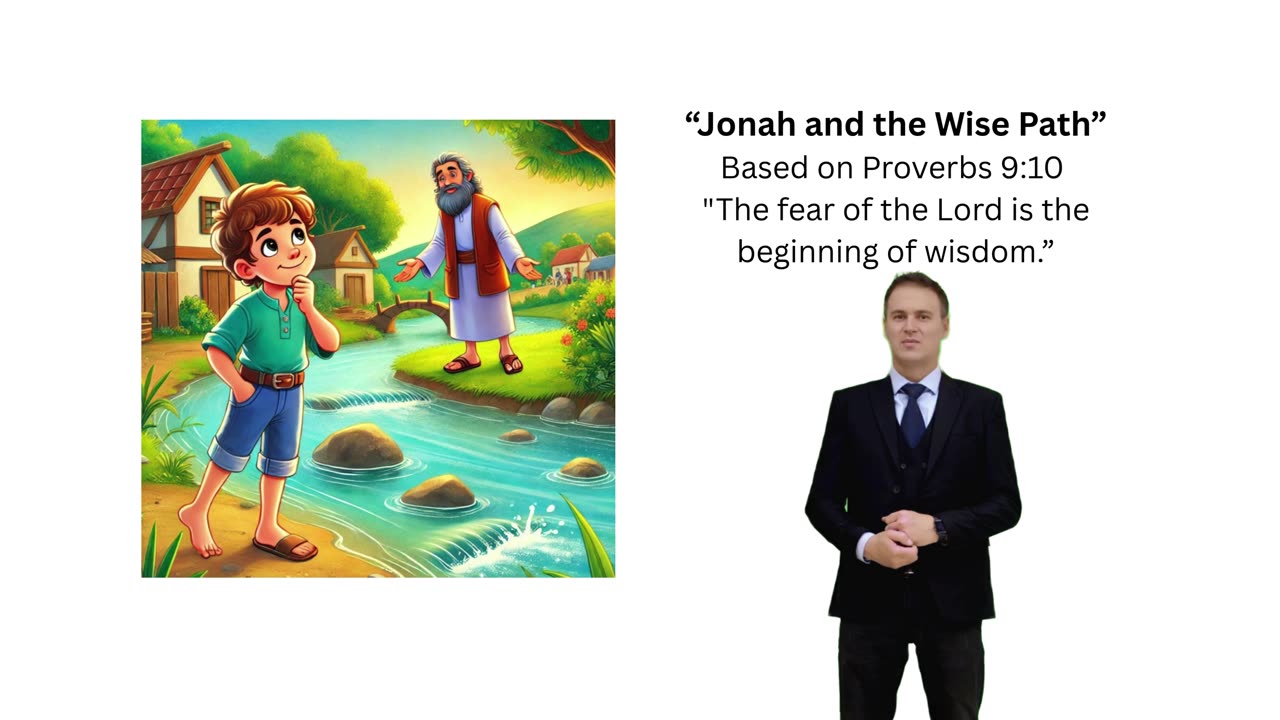 “Jonah and the Wise Path”
Based on Proverbs 9:10
"The fear of the Lord is the beginning of wisdom.”